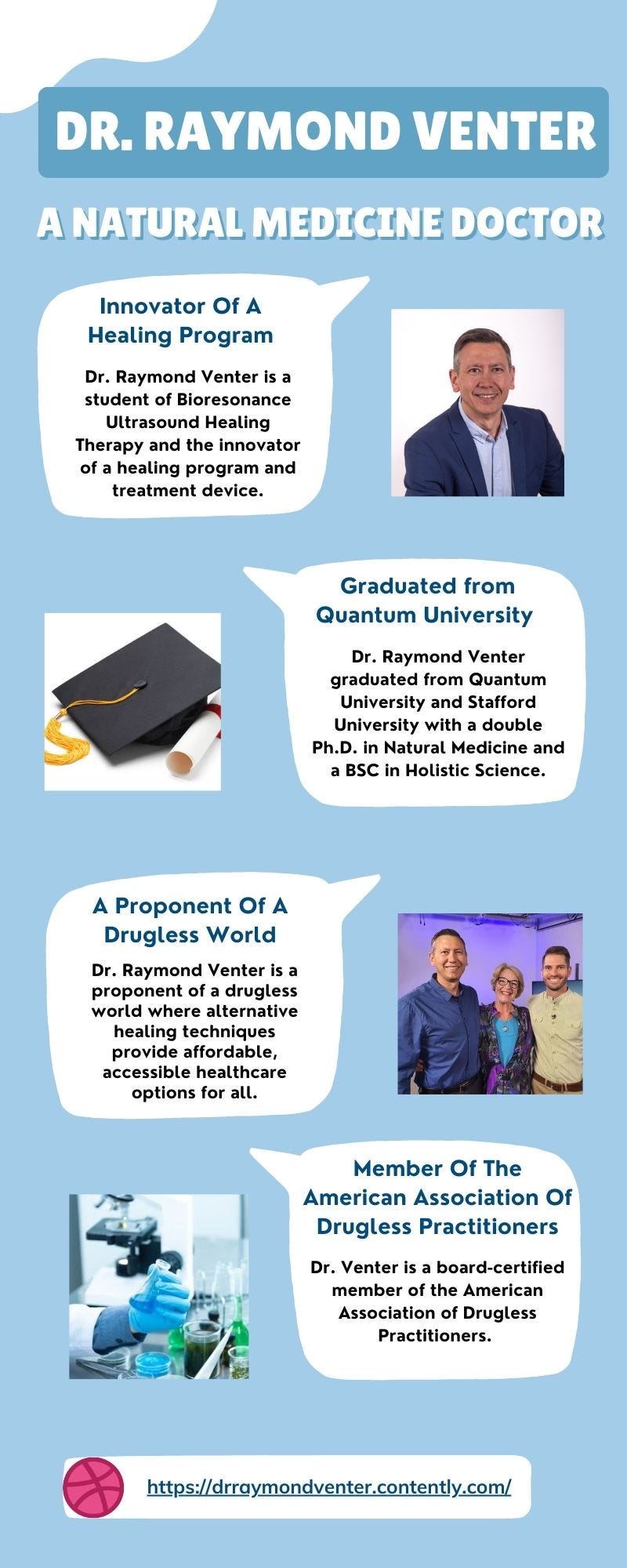 DR. RAYMOND VENTER

A NATURAL MEDICINE DOCTOR

Innovator Of A Healing Program

Dr. Raymond Venter is a student of Bioresonance Ultrasound Healing Therapy and the innovator of a healing program and treatment device.

Graduated from Quantum University

Dr. Raymond Venter graduated from Quantum University and Stafford University with a double Ph.D. in Natural Medicine and a BSC in Holistic Science.

A Proponent Of A Drugless World

Dr. Raymond Venter is a proponent of a drugless world where alternative healing techniques provide affordable, accessible healthcare options for all.

Member Of The American Association Of Drugless Practitioners

Dr. Venter is a board-certified member of the American Association of Drugless Practitioners.

https://drraymondventer.contently.com/